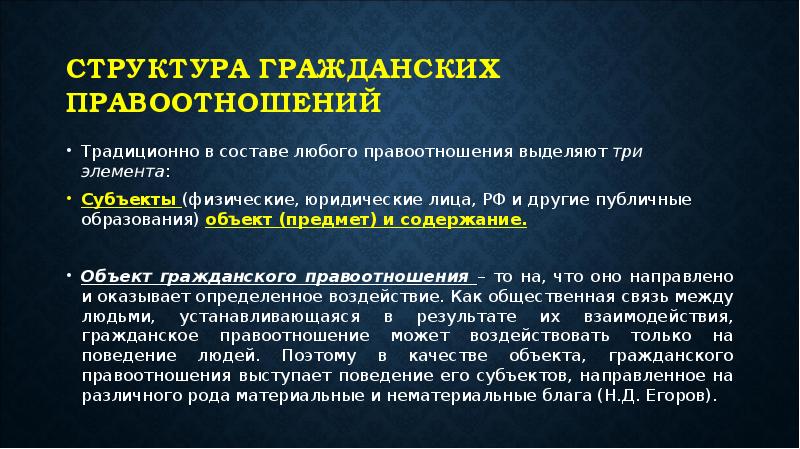 СТРУКТУРА ГРАЖДАНСКИХ ПРАВООТНОШЕНИЙ

• Традиционно в составе любого правоотношения выделяют три элемента:

• Субъекты (физические, юридические лица, РФ и другие публичные образования) объект (предмет) и содержание.

• Объект гражданского правоотношения – то на, что оно направлено и оказывает определенное воздействие. Как общественная связь между людьми, устанавливающаяся в результате их взаимодействия, гражданское правоотношение может воздействовать только на поведение людей. Поэтому в качестве объекта, гражданского правоотношения выступает поведение его субъектов, направленное на различного рода материальные и нематериальные блага (Н.Д. Егоров).